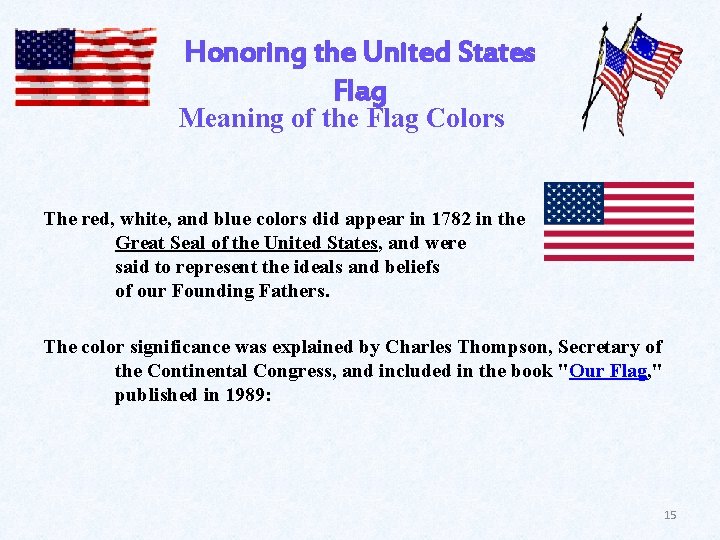 Honoring the United States Flag

Meaning of the Flag Colors

The red, white, and blue colors did appear in 1782 in the Great Seal of the United States, and were said to represent the ideals and beliefs of our Founding Fathers.

The color significance was explained by Charles Thompson, Secretary of the Continental Congress, and included in the book "Our Flag," published in 1989:

15